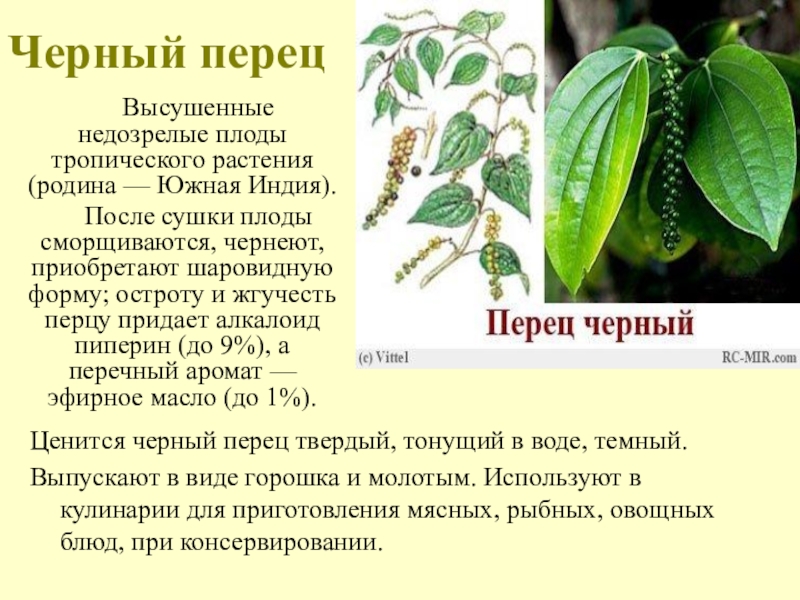 Черный перец

Высушенные недозрелые плоды тропического растения (родина — Южная Индия).

После сушки плоды сморщиваются, чернеют, приобретают шаровидную форму; остроту и жгучесть перцу придает алкалоид пиперин (до 9%), а перечный аромат — эфирное масло (до 1%).

Перец черный

(c) Vittel

RC-MIR.com

Ценится черный перец твердый, тонущий в воде, темный.

Выпускают в виде горошка и молотым. Используют в кулинарии для приготовления мясных, рыбных, овощных блюд, при консервировании.